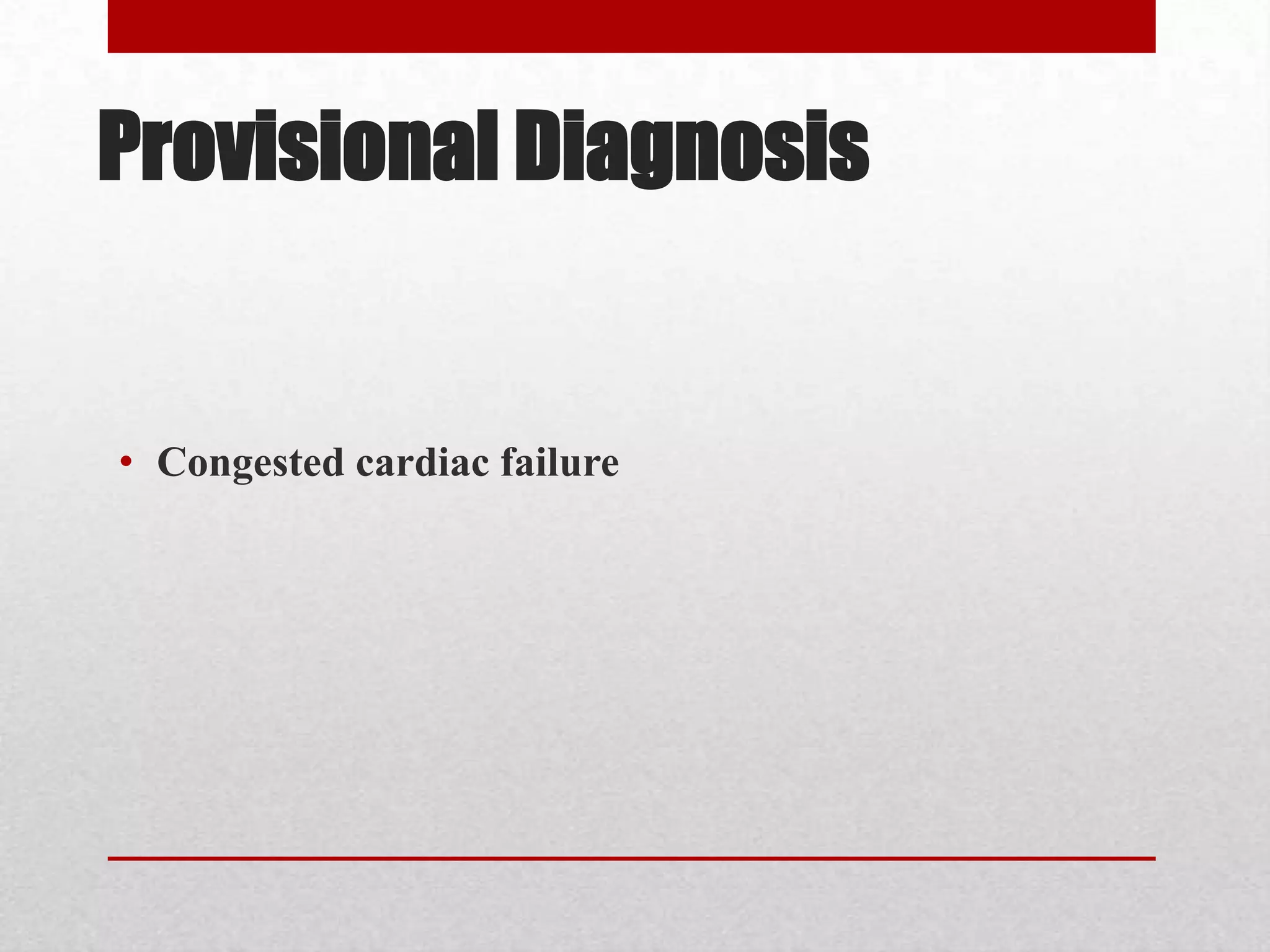 Provisional Diagnosis

• Congested cardiac failure